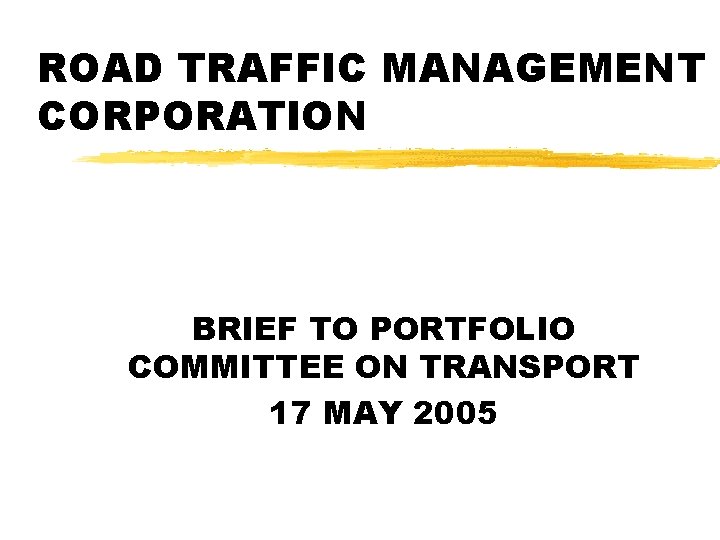 ROAD TRAFFIC MANAGEMENT CORPORATION

BRIEF TO PORTFOLIO COMMITTEE ON TRANSPORT

17 MAY 2005